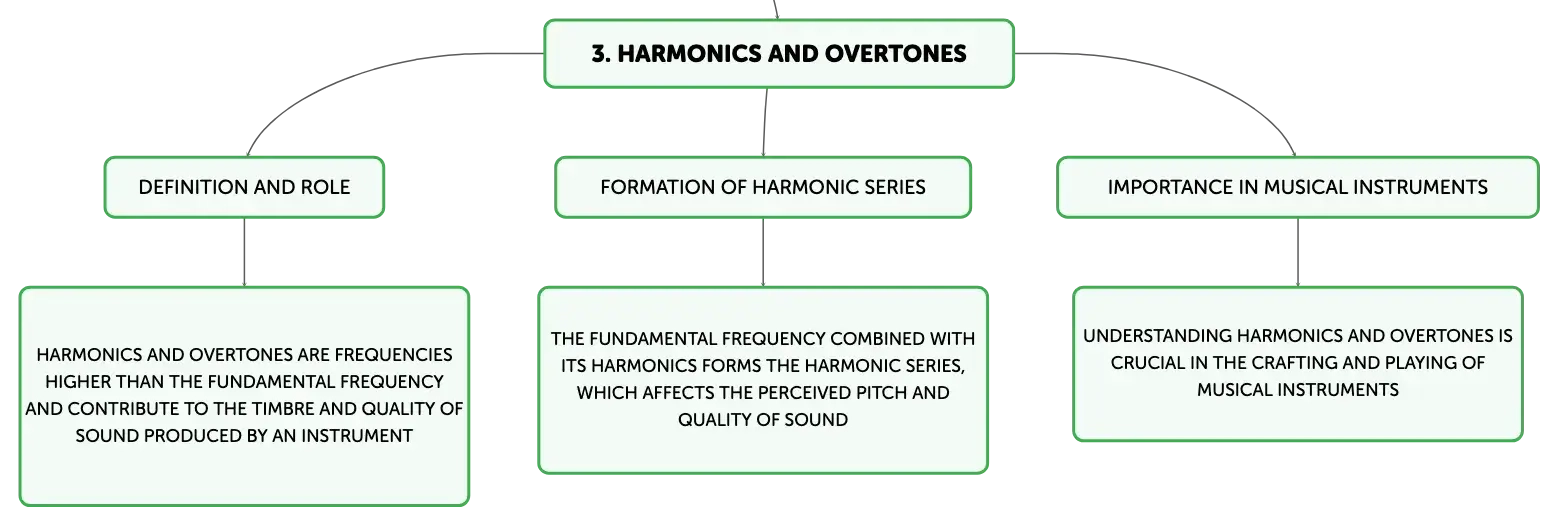 3. HARMONICS AND OVERTONES

DEFINITION AND ROLE

HARMONICS AND OVERTONES ARE FREQUENCIES HIGHER THAN THE FUNDAMENTAL FREQUENCY AND CONTRIBUTE TO THE TIMBRE AND QUALITY OF SOUND PRODUCED BY AN INSTRUMENT

FORMATION OF HARMONIC SERIES

THE FUNDAMENTAL FREQUENCY COMBINED WITH ITS HARMONICS FORMS THE HARMONIC SERIES, WHICH AFFECTS THE PERCEIVED PITCH AND QUALITY OF SOUND

IMPORTANCE IN MUSICAL INSTRUMENTS

UNDERSTANDING HARMONICS AND OVERTONES IS CRUCIAL IN THE CRAFTING AND PLAYING OF MUSICAL INSTRUMENTS